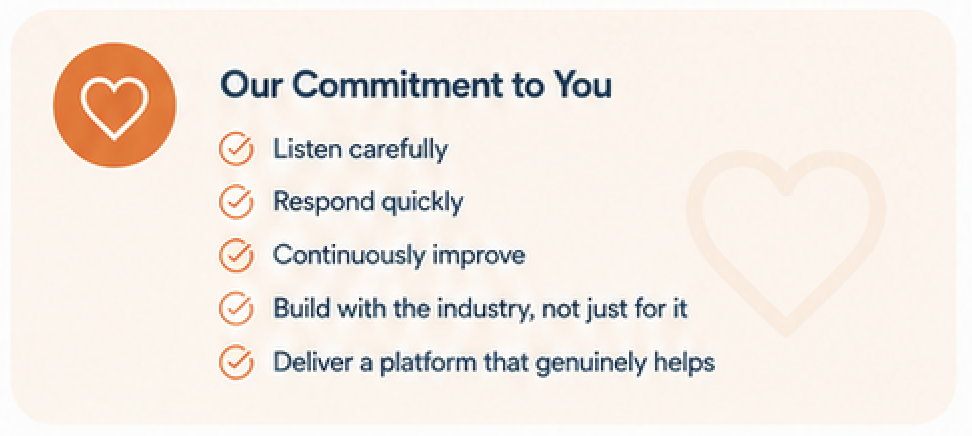 Our Commitment to You

Listen carefully

Respond quickly

Continuously improve

Build with the industry, not just for it

Deliver a platform that genuinely helps